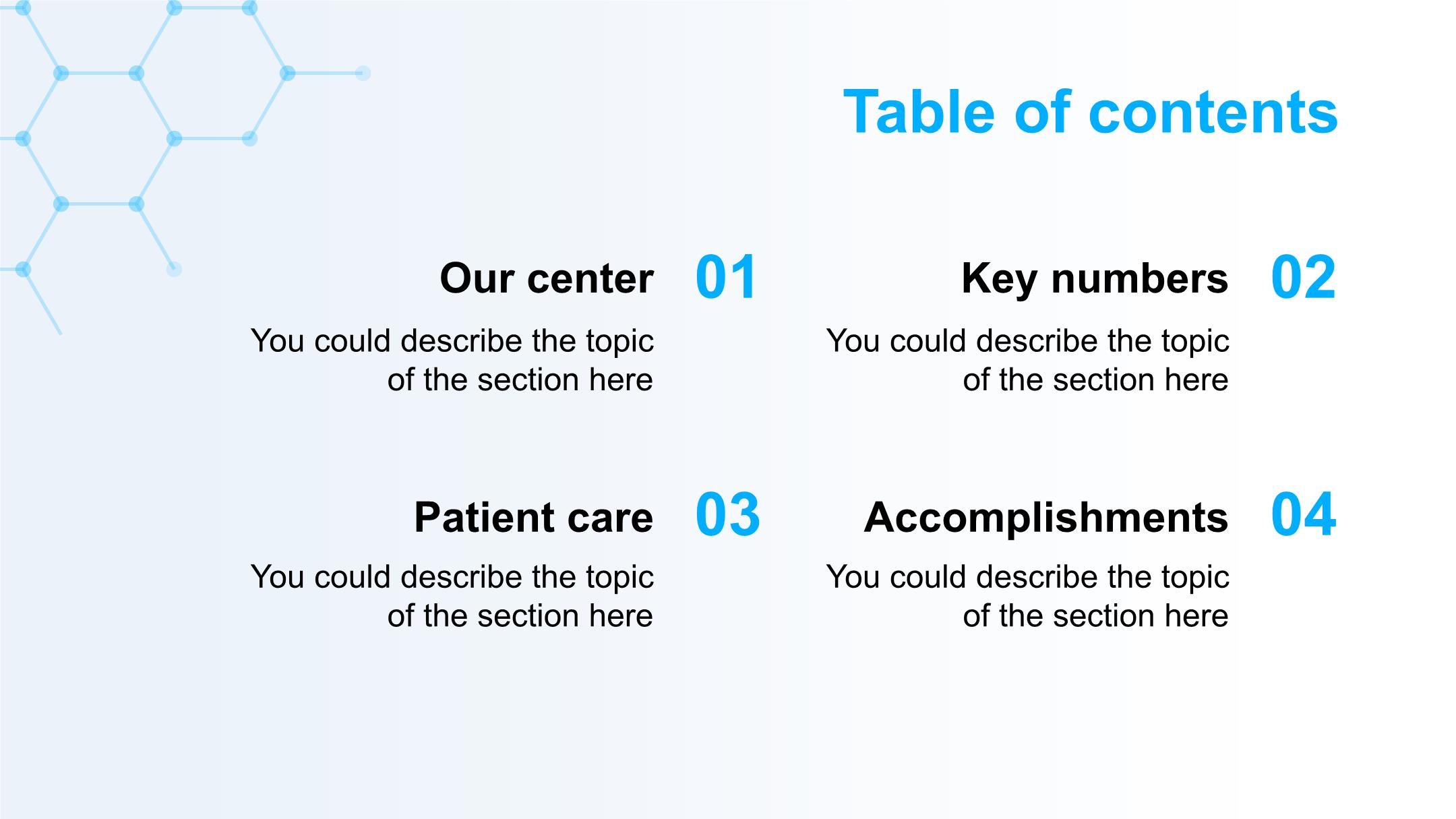 Table of contents

Our center 01

You could describe the topic of the section here

Key numbers 02

You could describe the topic of the section here

Patient care 03

You could describe the topic of the section here

Accomplishments 04

You could describe the topic of the section here